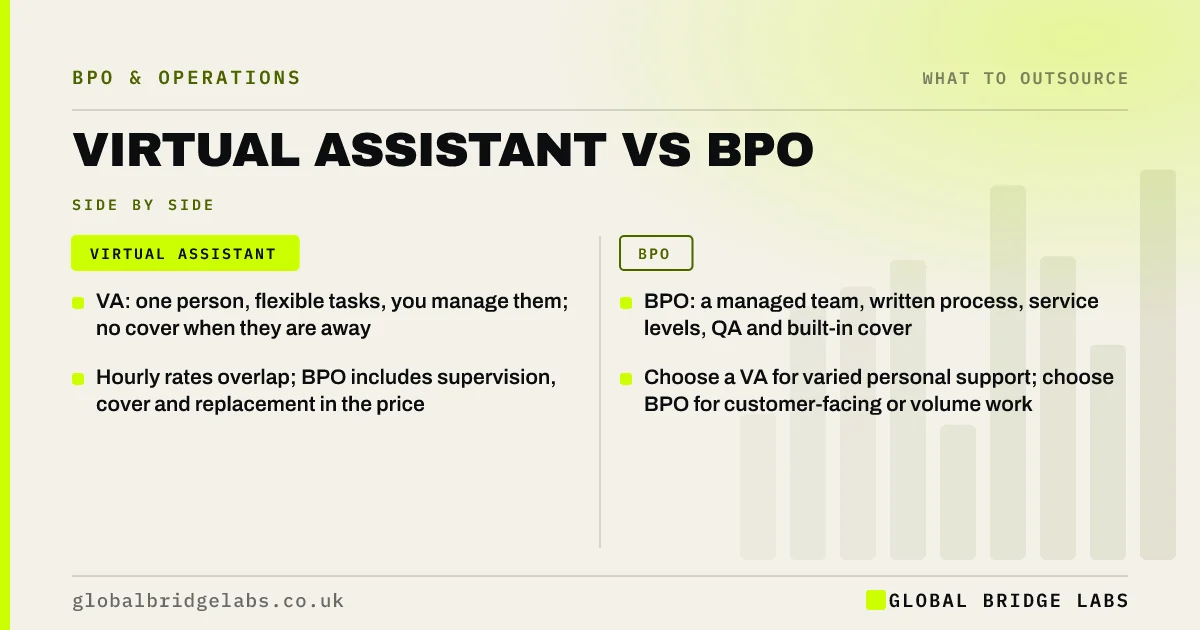 BPO & OPERATIONS

WHAT TO OUTSOURCE

VIRTUAL ASSISTANT VS BPO

SIDE BY SIDE

VIRTUAL ASSISTANT

VA: one person, flexible tasks, you manage them; no cover when they are away

Hourly rates overlap; BPO includes supervision, cover and replacement in the price

BPO

BPO: a managed team, written process, service levels, QA and built-in cover

Choose a VA for varied personal support; choose BPO for customer-facing or volume work

globalbridgelabs.co.uk

GLOBAL BRIDGE LABS